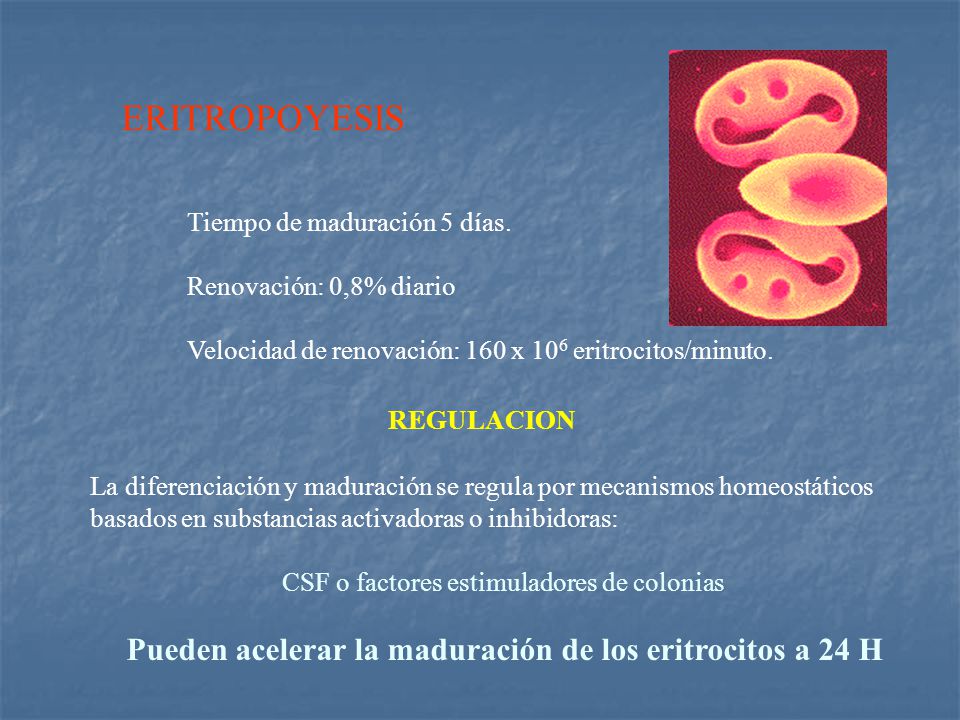 ERITROPOYESIS

Tiempo de maduración 5 días.

Renovación: 0,8% diario

Velocidad de renovación: 160 x $10^6$ eritrocitos/minuto.

REGULACION

La diferenciación y maduración se regula por mecanismos homeostáticos basados en substancias activadoras o inhibidoras:

CSF o factores estimuladores de colonias

Pueden acelerar la maduración de los eritrocitos a 24 H